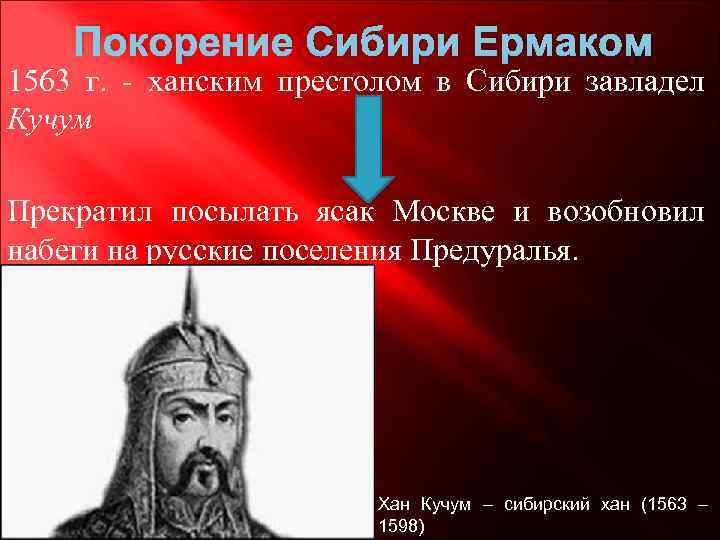 Покорение Сибири Ермаком

1563 г. - ханским престолом в Сибири завладел Кучум

Прекратил посылать ясак Москве и возобновил набеги на русские поселения Предуралья.

Хан Кучум – сибирский хан (1563 – 1598)